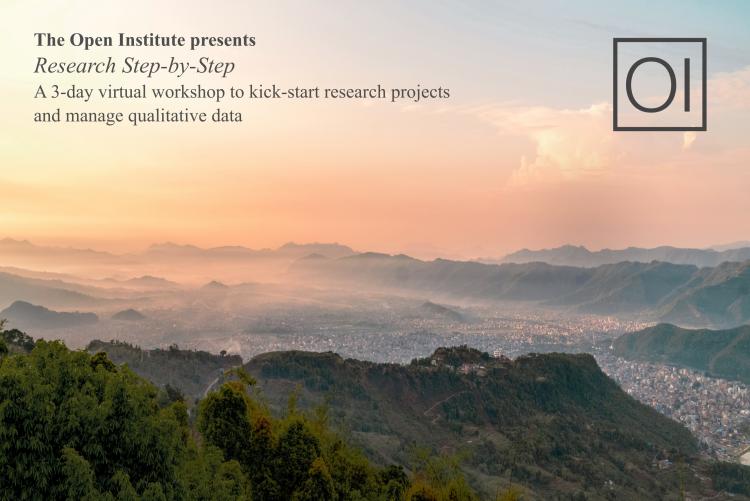 The Open Institute presents
Research Step-by-Step
A 3-day virtual workshop to kick-start research projects and manage qualitative data

OI